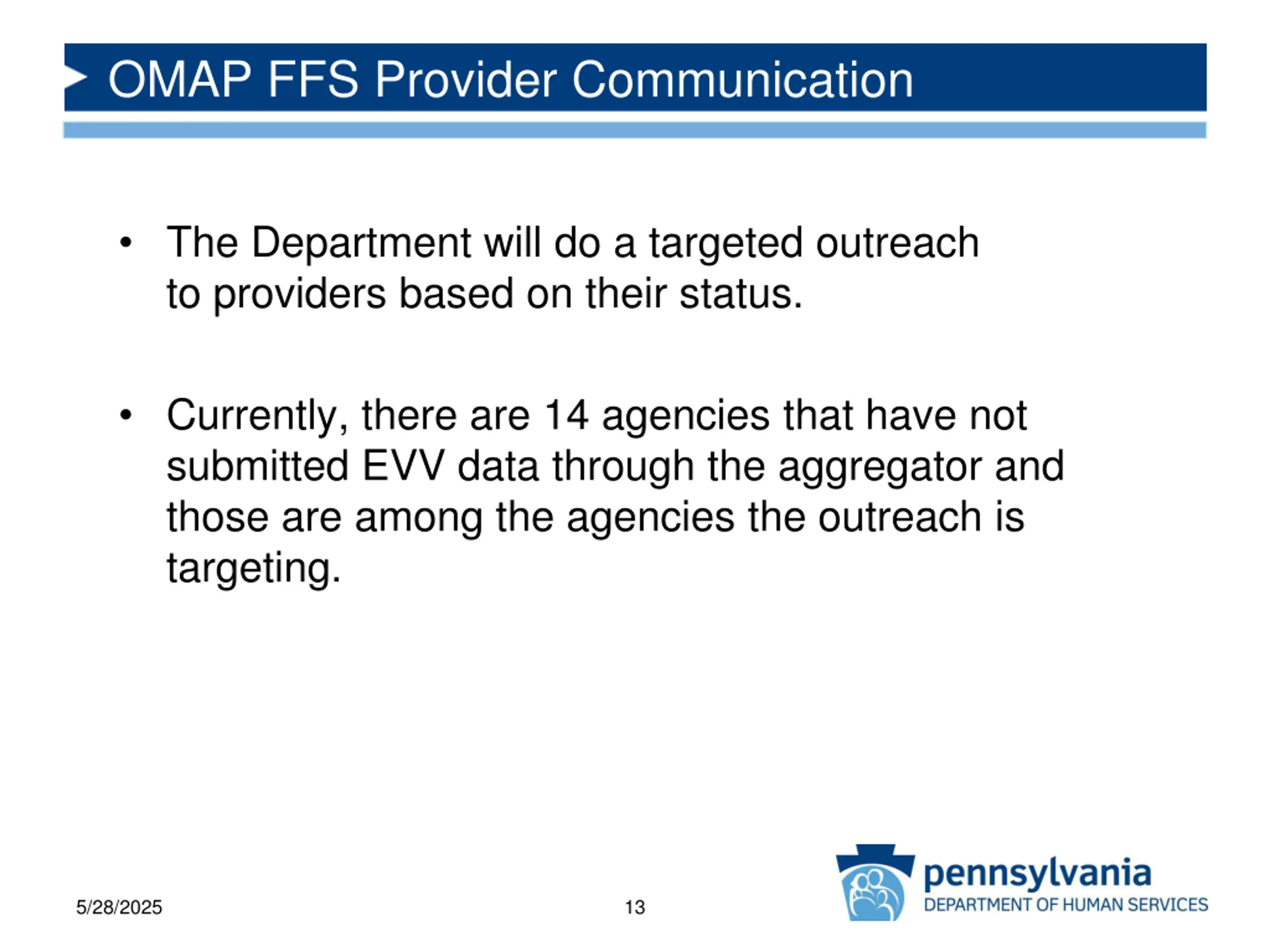 OMAP FFS Provider Communication

• The Department will do a targeted outreach to providers based on their status.

• Currently, there are 14 agencies that have not submitted EVV data through the aggregator and those are among the agencies the outreach is targeting.

5/28/2025

13

pennsylvania
DEPARTMENT OF HUMAN SERVICES